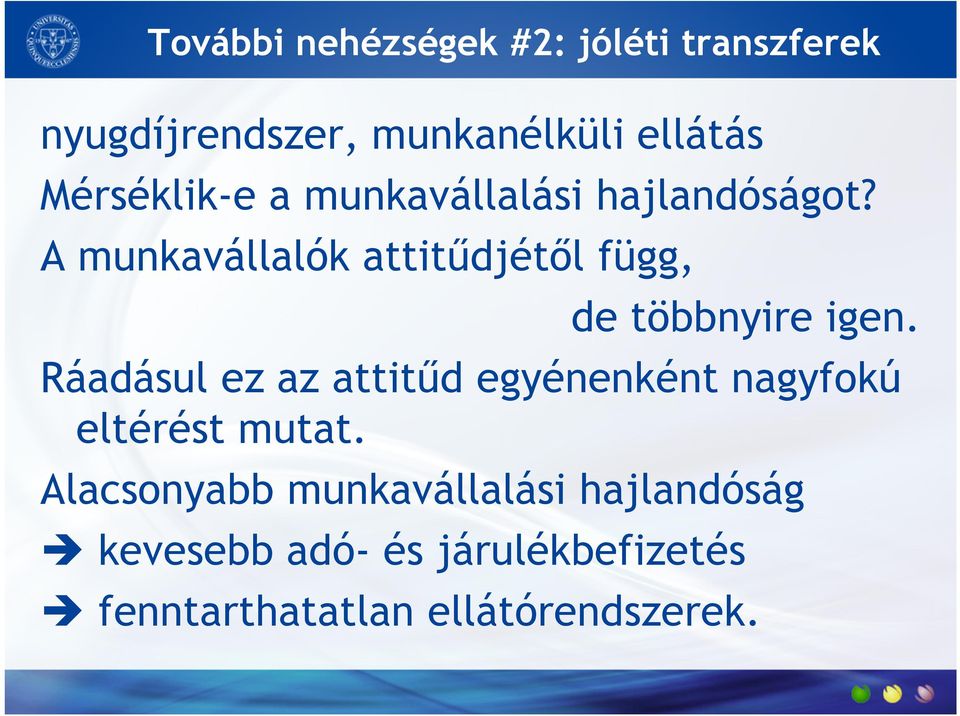 További nehézségek #2: jóléti transzferek

nyugdíjrendszer, munkanélküli ellátás

Mérséklik-e a munkavállalási hajlandóságot?

A munkavállalók attitűdjétől függ,

de többnyire igen.

Ráadásul ez az attitűd egyénenként nagyfokú eltérést mutat.

Alacsonyabb munkavállalási hajlandóság

➔ kevesebb adó- és járulékbefizetés

➔ fenntarthatatlan ellátórendszerek.